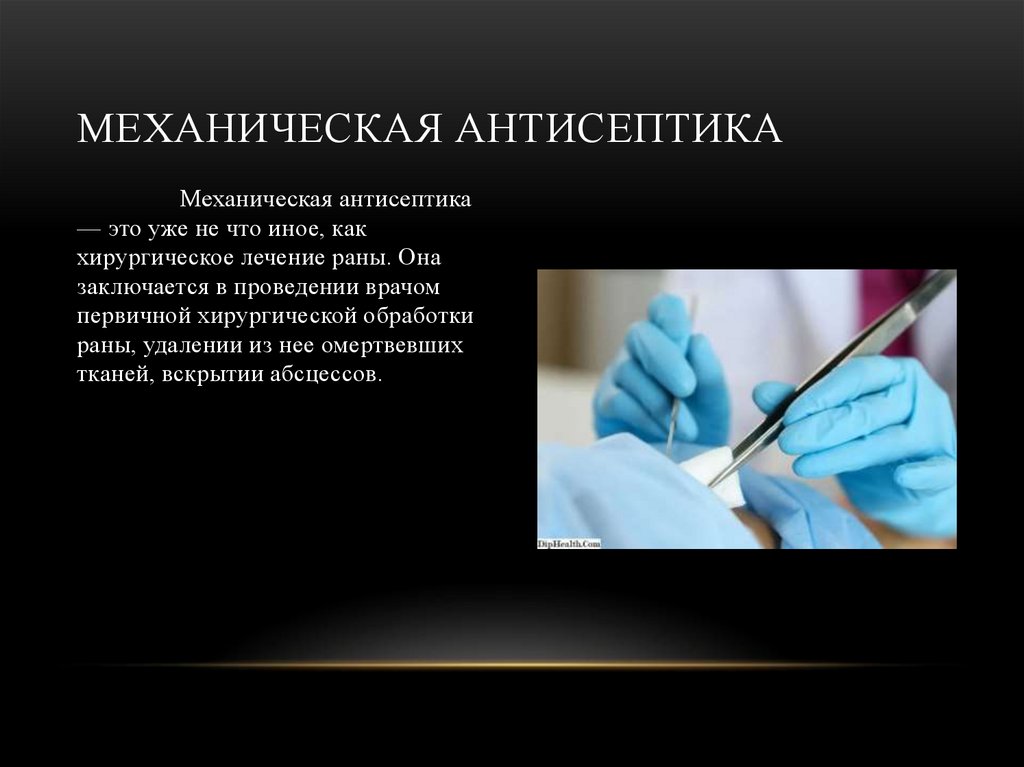 МЕХАНИЧЕСКАЯ АНТИСЕПТИКА

Механическая антисептика — это уже не что иное, как хирургическое лечение раны. Она заключается в проведении врачом первичной хирургической обработки раны, удалении из нее омертвевших тканей, вскрытии абсцессов.

DipHealth.Com